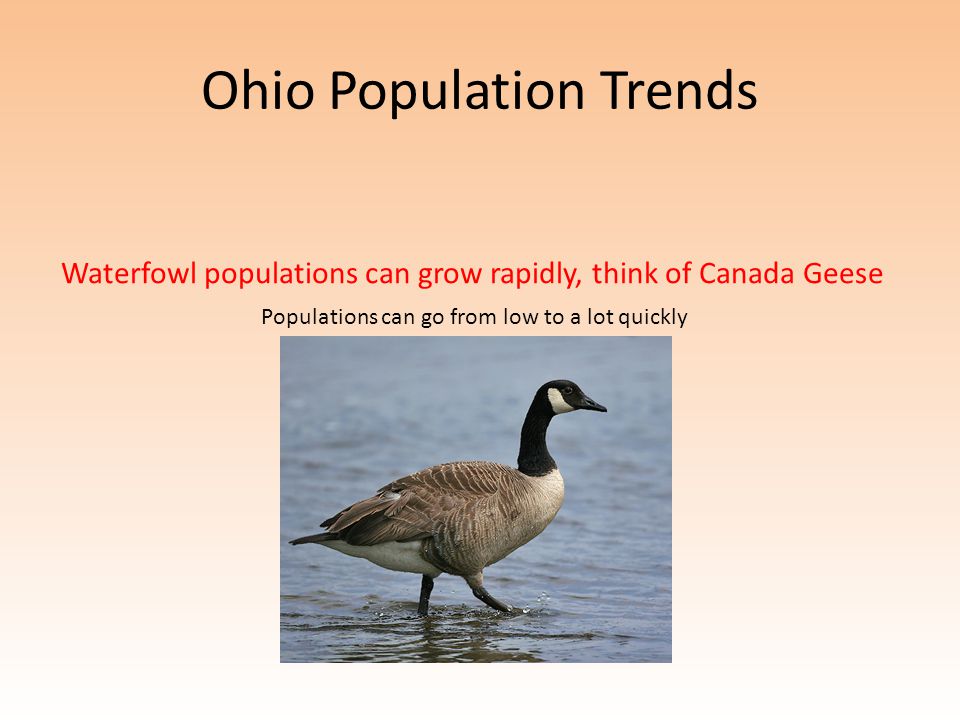 Ohio Population Trends

Waterfowl populations can grow rapidly, think of Canada Geese

Populations can go from low to a lot quickly